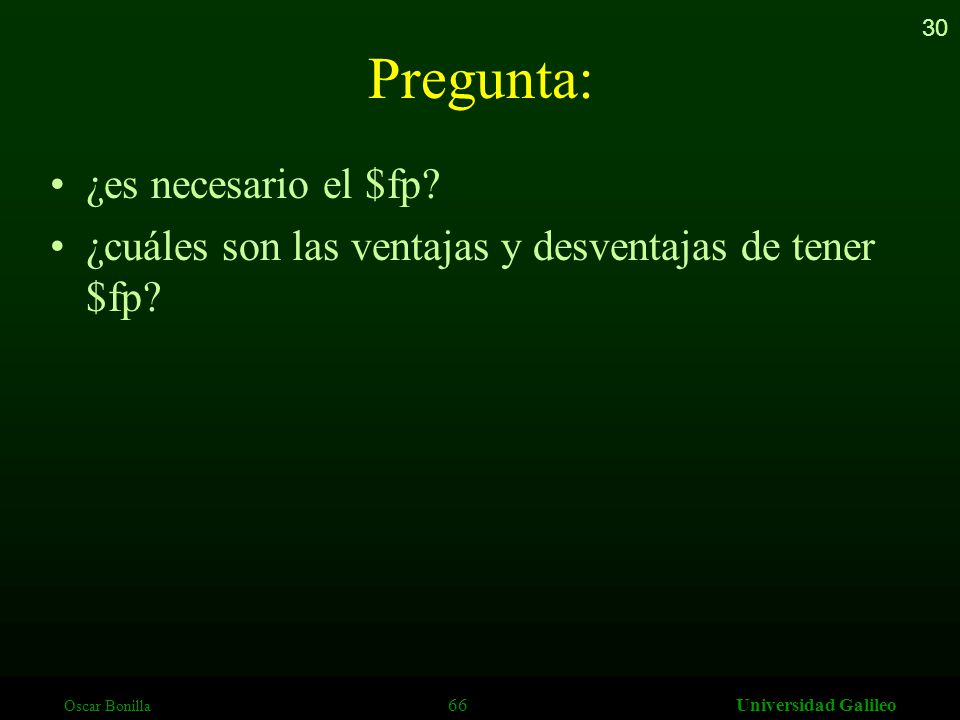 30

Pregunta:

• ¿es necesario el \$fp?
• ¿cuáles son las ventajas y desventajas de tener \$fp?

Oscar Bonilla 66 Universidad Galileo